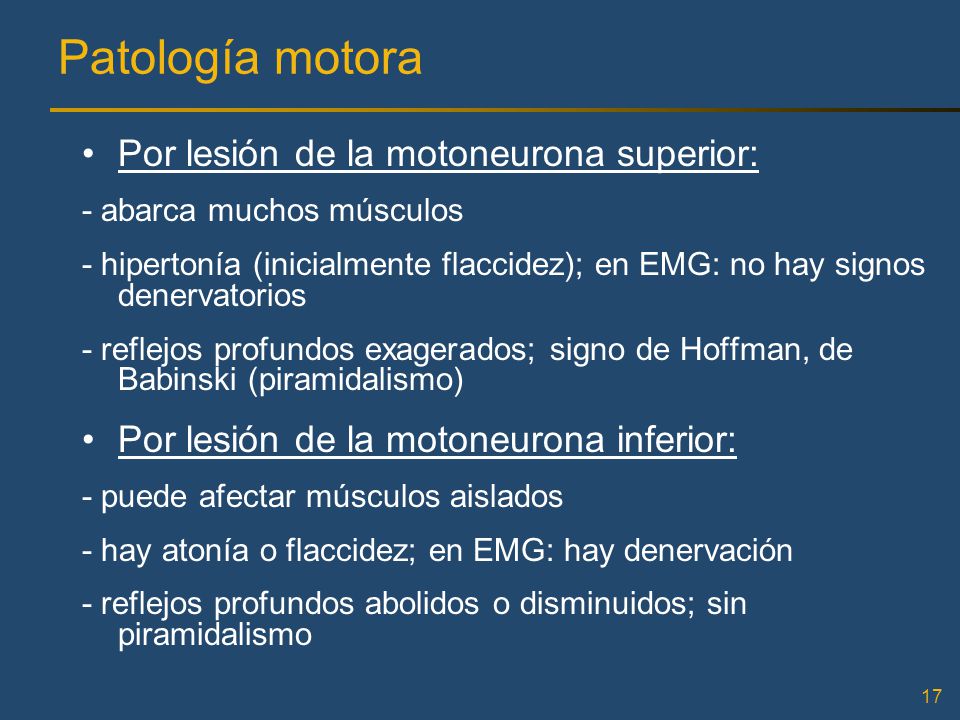 Patología motora

• Por lesión de la motoneurona superior:

- abarca muchos músculos

- hipertonía (inicialmente flaccidez); en EMG: no hay signos denervatorios

- reflejos profundos exagerados; signo de Hoffman, de Babinski (piramidalismo)

• Por lesión de la motoneurona inferior:

- puede afectar músculos aislados

- hay atonía o flaccidez; en EMG: hay denervación

- reflejos profundos abolidos o disminuidos; sin piramidalismo

17